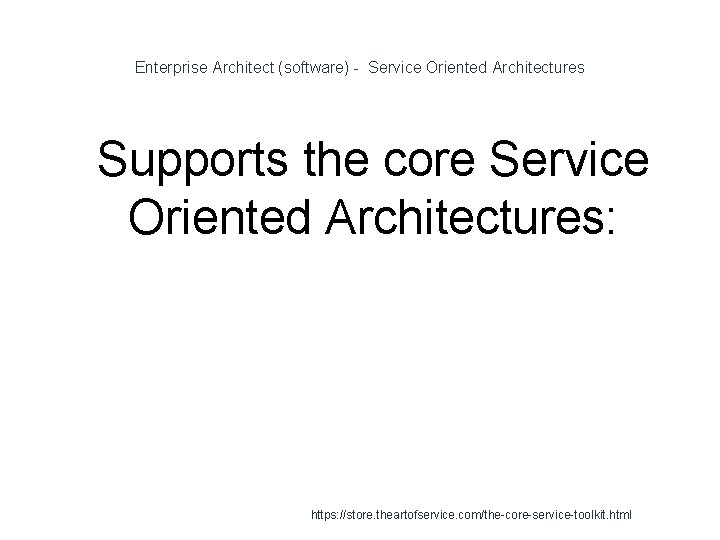 Enterprise Architect (software) - Service Oriented Architectures

Supports the core Service Oriented Architectures:

https://store.theartofservice.com/the-core-service-toolkit.html